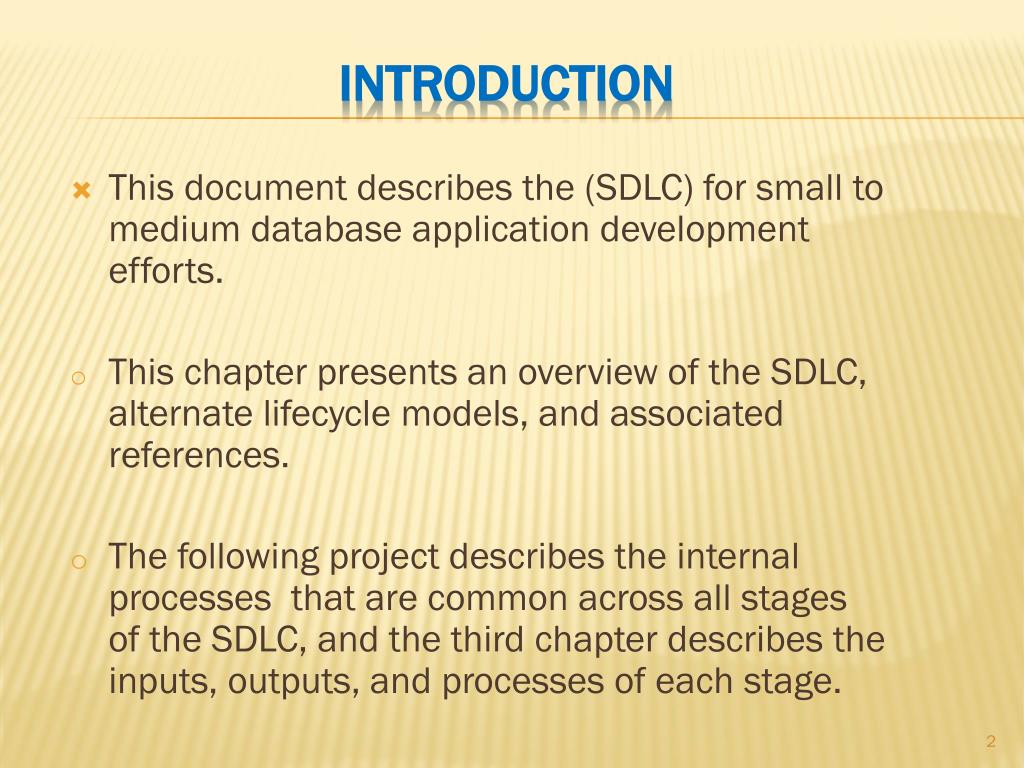 INTRODUCTION

This document describes the (SDLC) for small to medium database application development efforts.

This chapter presents an overview of the SDLC, alternate lifecycle models, and associated references.

The following project describes the internal processes that are common across all stages of the SDLC, and the third chapter describes the inputs, outputs, and processes of each stage.

2